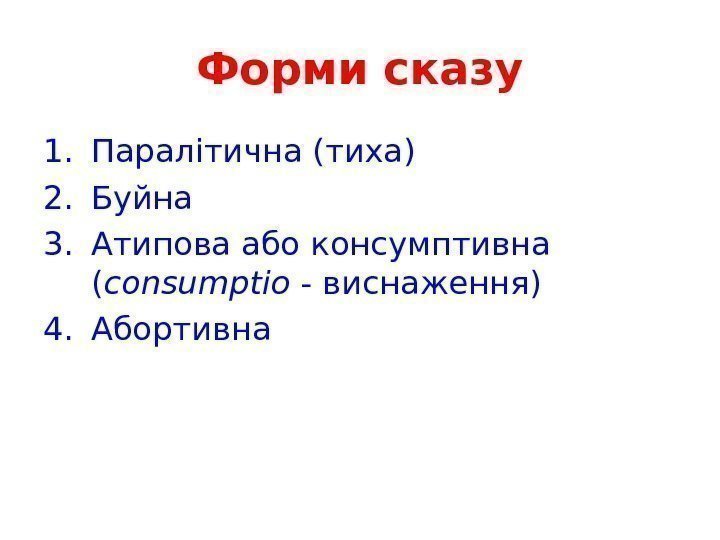 Форми сказу

1. Паралітична (тиха)
2. Буйна
3. Атипова або консумптивна (consumptio - виснаження)
4. Абортивна